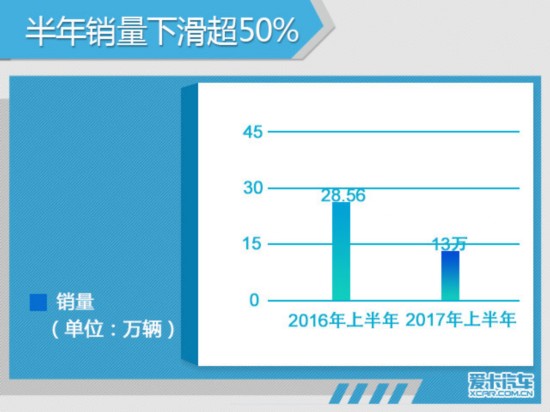 半年销量下滑超50%

45
30
15
0

28.56
13万

2016年上半年 2017年上半年

销量
（单位：万辆）

爱卡汽车
XCAR.COM.CN